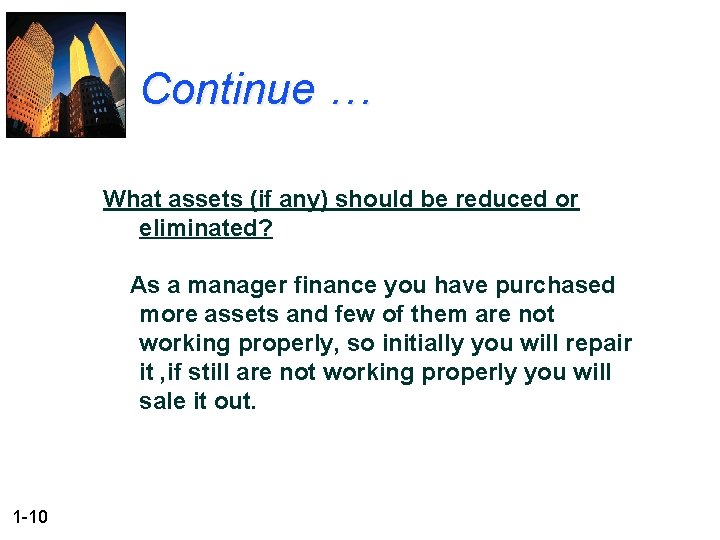 Continue …

What assets (if any) should be reduced or eliminated?

As a manager finance you have purchased more assets and few of them are not working properly, so initially you will repair it ,if still are not working properly you will sale it out.

1-10